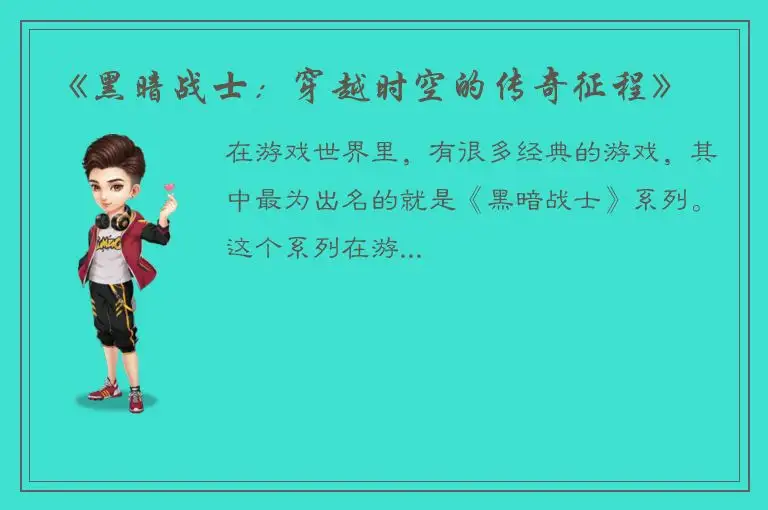 《黑暗战士：穿越时空的传奇征程》

在游戏世界里，有很多经典的游戏，其中最为出名的就是《黑暗战士》系列。这个系列在游...